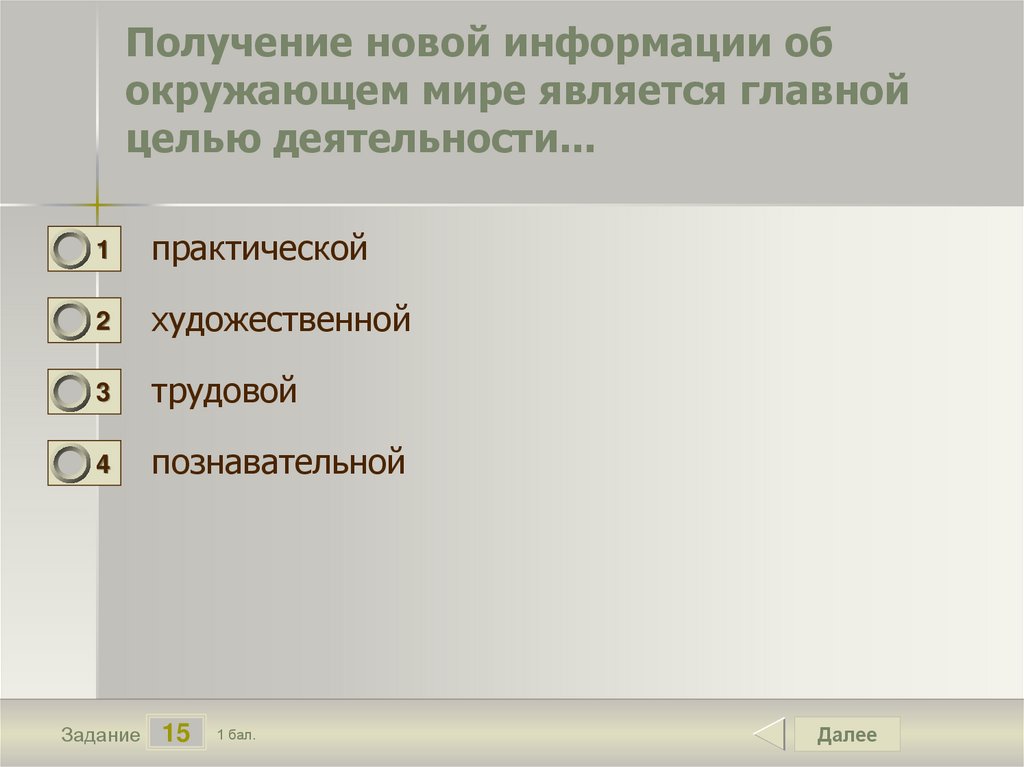 Получение новой информации об окружающем мире является главной целью деятельности...

1 практической

2 художественной

3 трудовой

4 познавательной

Задание 15 1 бал.

Далее